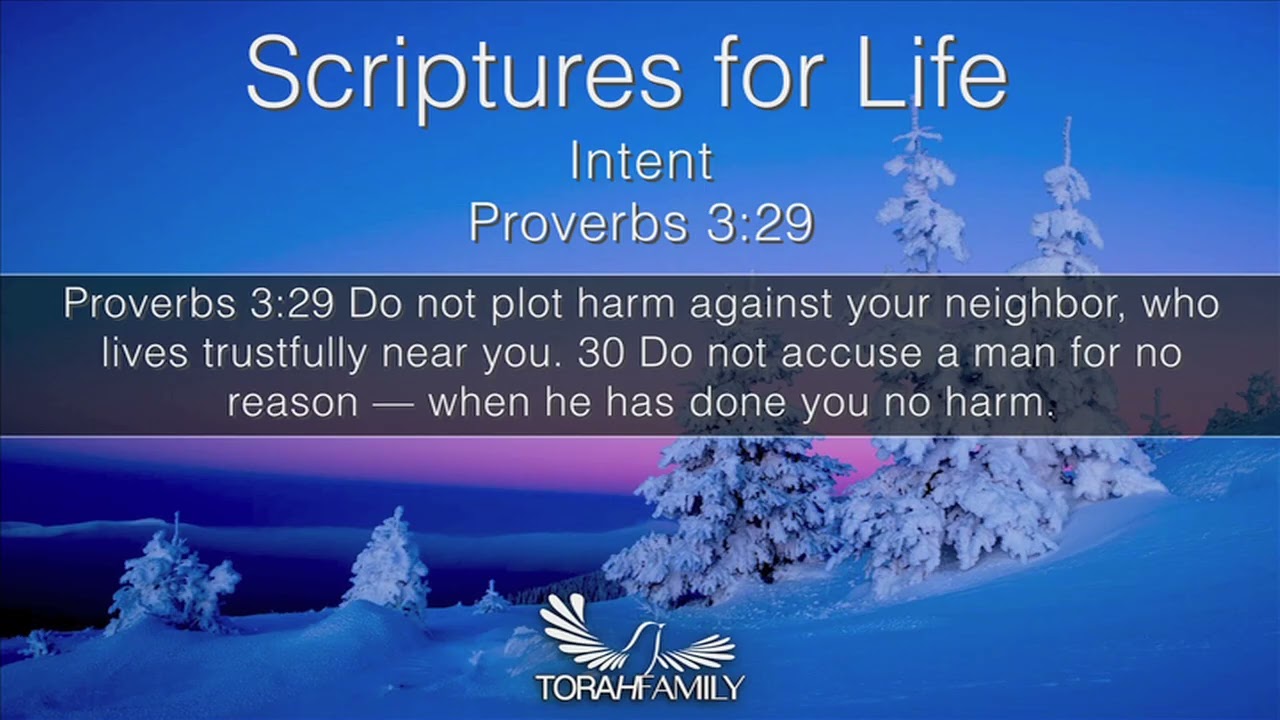 Scriptures for Life
Intent
Proverbs 3:29

Proverbs 3:29 Do not plot harm against your neighbor, who lives trustfully near you. 30 Do not accuse a man for no reason — when he has done you no harm.

TORAHFAMILY